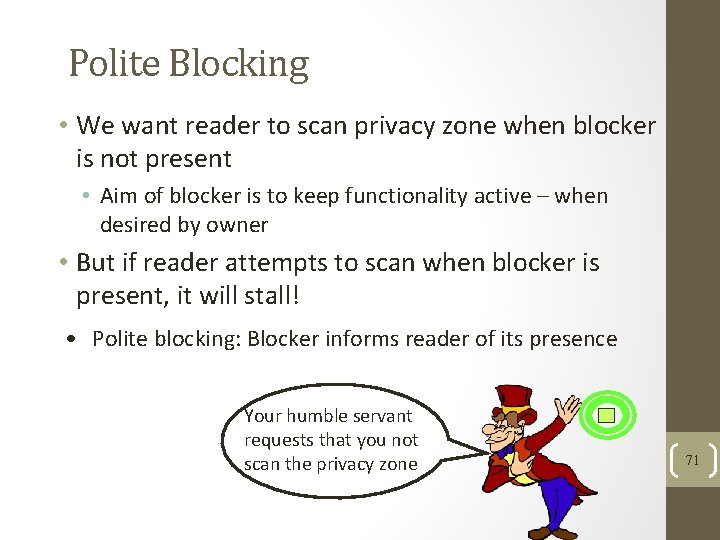 Polite Blocking

• We want reader to scan privacy zone when blocker is not present

• Aim of blocker is to keep functionality active – when desired by owner

• But if reader attempts to scan when blocker is present, it will stall!

• Polite blocking: Blocker informs reader of its presence

Your humble servant requests that you not scan the privacy zone

71